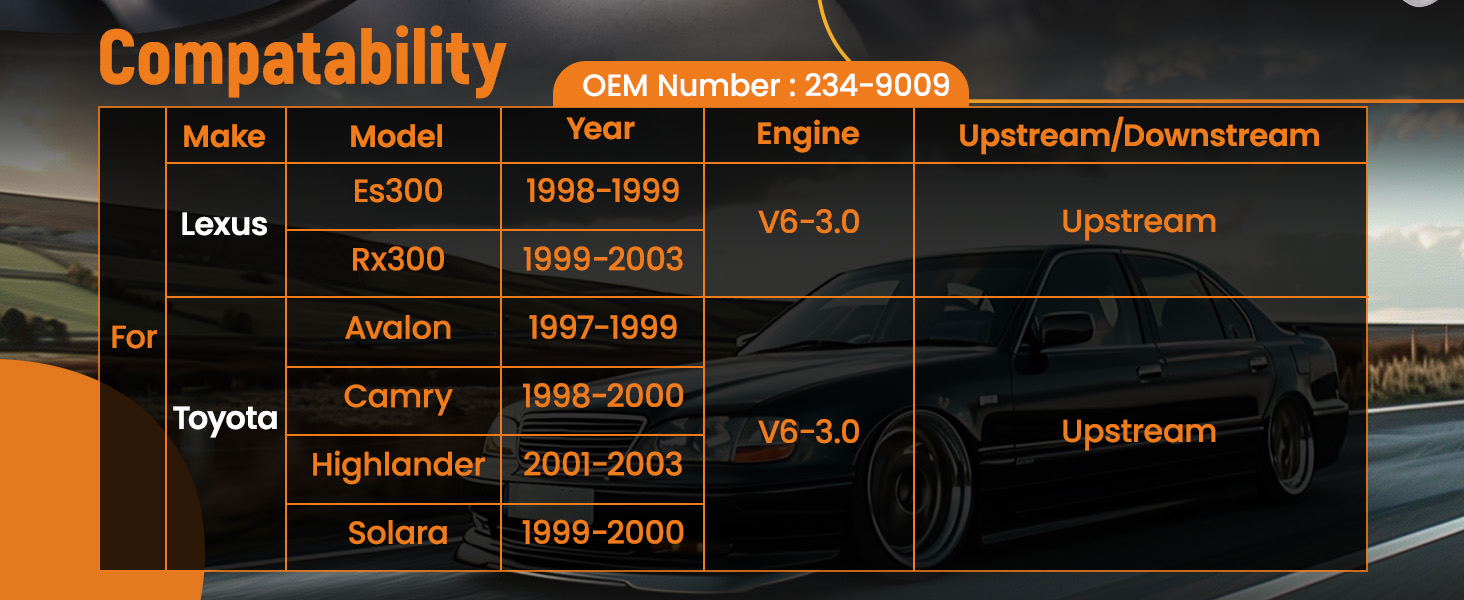 Compatability

OEM Number : 234-9009

| | Make | Model | Year | Engine | Upstream/Downstream |
|---|---|---|---|---|---|
| For | Lexus | Es300 | 1998-1999 | V6-3.0 | Upstream |
| | | Rx300 | 1999-2003 | | |
| | Toyota | Avalon | 1997-1999 | V6-3.0 | Upstream |
| | | Camry | 1998-2000 | | |
| | | Highlander | 2001-2003 | | |
| | | Solara | 1999-2000 | | |